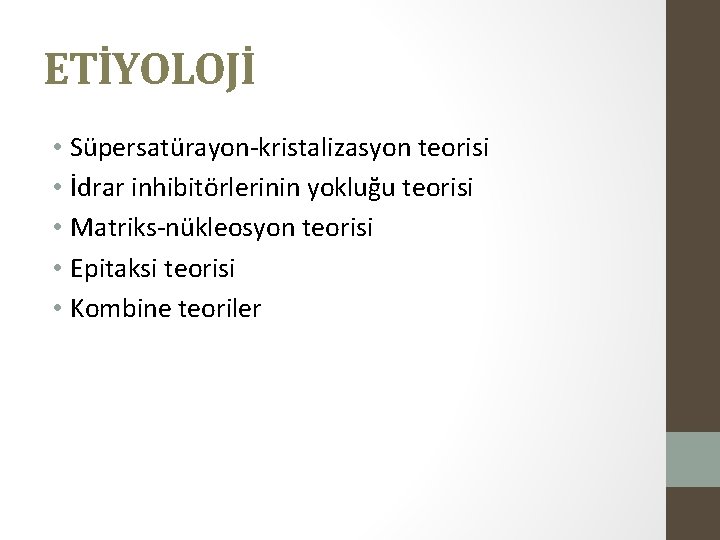 ETİYOLOJİ

• Süpersatürayon-kristalizasyon teorisi
• İdrar inhibitörlerinin yokluğu teorisi
• Matriks-nükleosyon teorisi
• Epitaksi teorisi
• Kombine teoriler